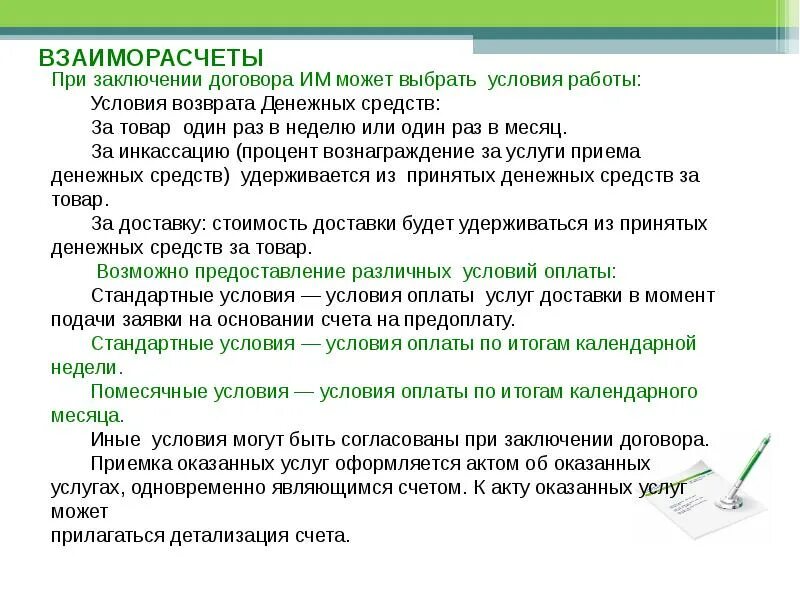 ВЗАИМОРАСЧЕТЫ

При заключении договора ИМ может выбрать условия работы:

Условия возврата Денежных средств:

За товар один раз в неделю или один раз в месяц.

За инкассацию (процент вознаграждение за услуги приема денежных средств) удерживается из принятых денежных средств за товар.

За доставку: стоимость доставки будет удерживаться из принятых денежных средств за товар.

Возможно предоставление различных условий оплаты:

Стандартные условия — условия оплаты услуг доставки в момент подачи заявки на основании счета на предоплату.

Стандартные условия — условия оплаты по итогам календарной недели.

Помесячные условия — условия оплаты по итогам календарного месяца.

Иные условия могут быть согласованы при заключении договора.

Приемка оказанных услуг оформляется актом об оказанных услугах, одновременно являющимся счетом. К акту оказанных услуг может
прилагаться детализация счета.